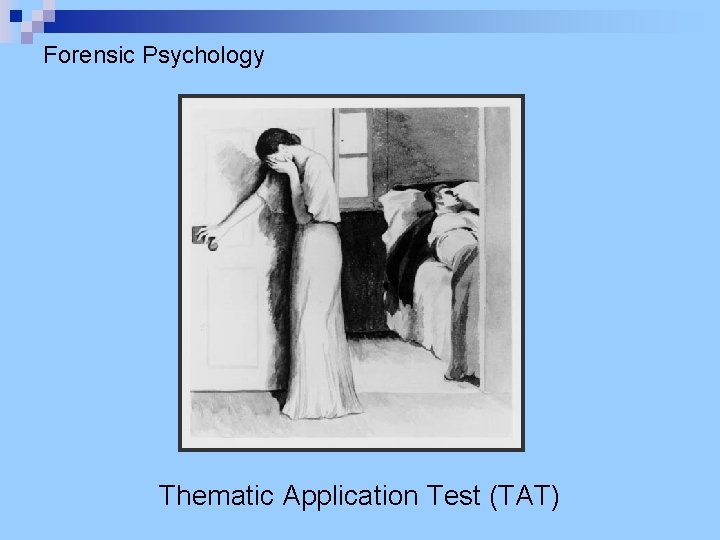 Forensic Psychology

Thematic Application Test (TAT)